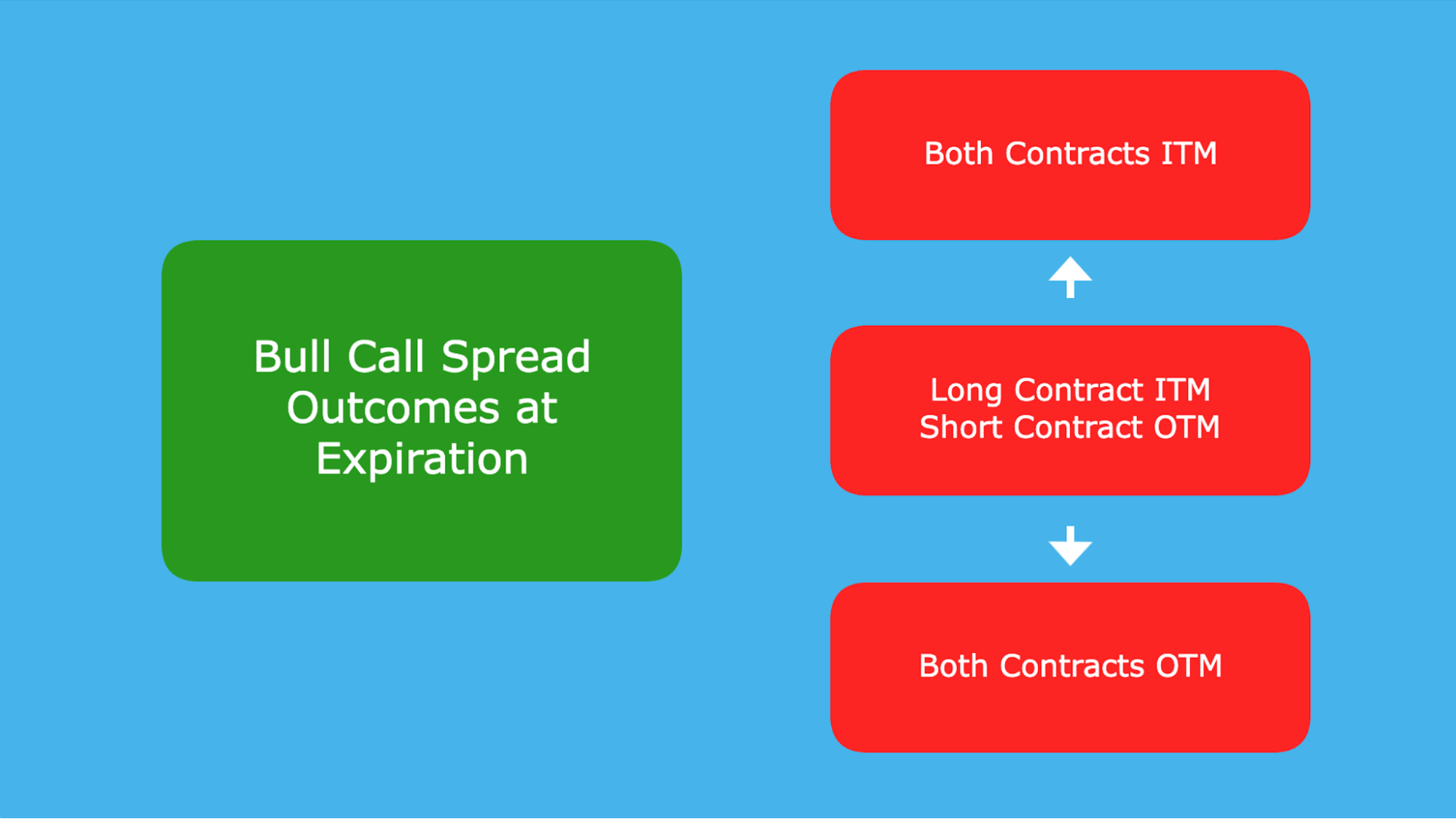 Bull Call Spread Outcomes at Expiration

Both Contracts ITM

Long Contract ITM
Short Contract OTM

Both Contracts OTM